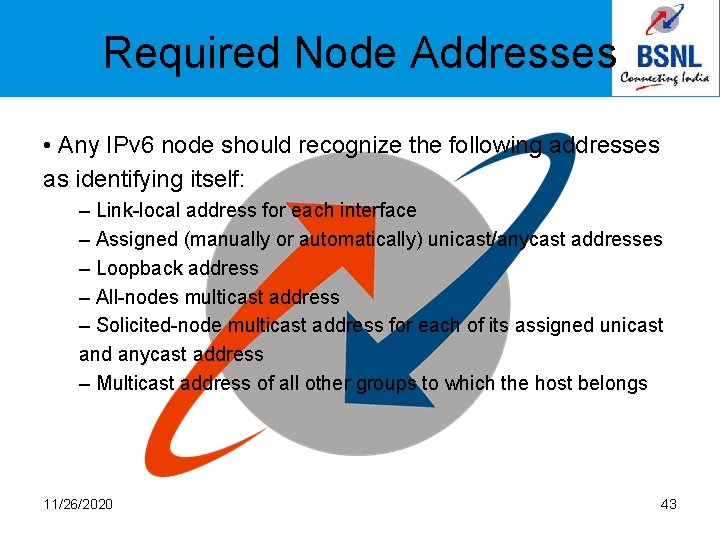 Required Node Addresses

BSNL
Connecting India

• Any IPv6 node should recognize the following addresses as identifying itself:

– Link-local address for each interface
– Assigned (manually or automatically) unicast/anycast addresses
– Loopback address
– All-nodes multicast address
– Solicited-node multicast address for each of its assigned unicast and anycast address
– Multicast address of all other groups to which the host belongs

11/26/2020

43